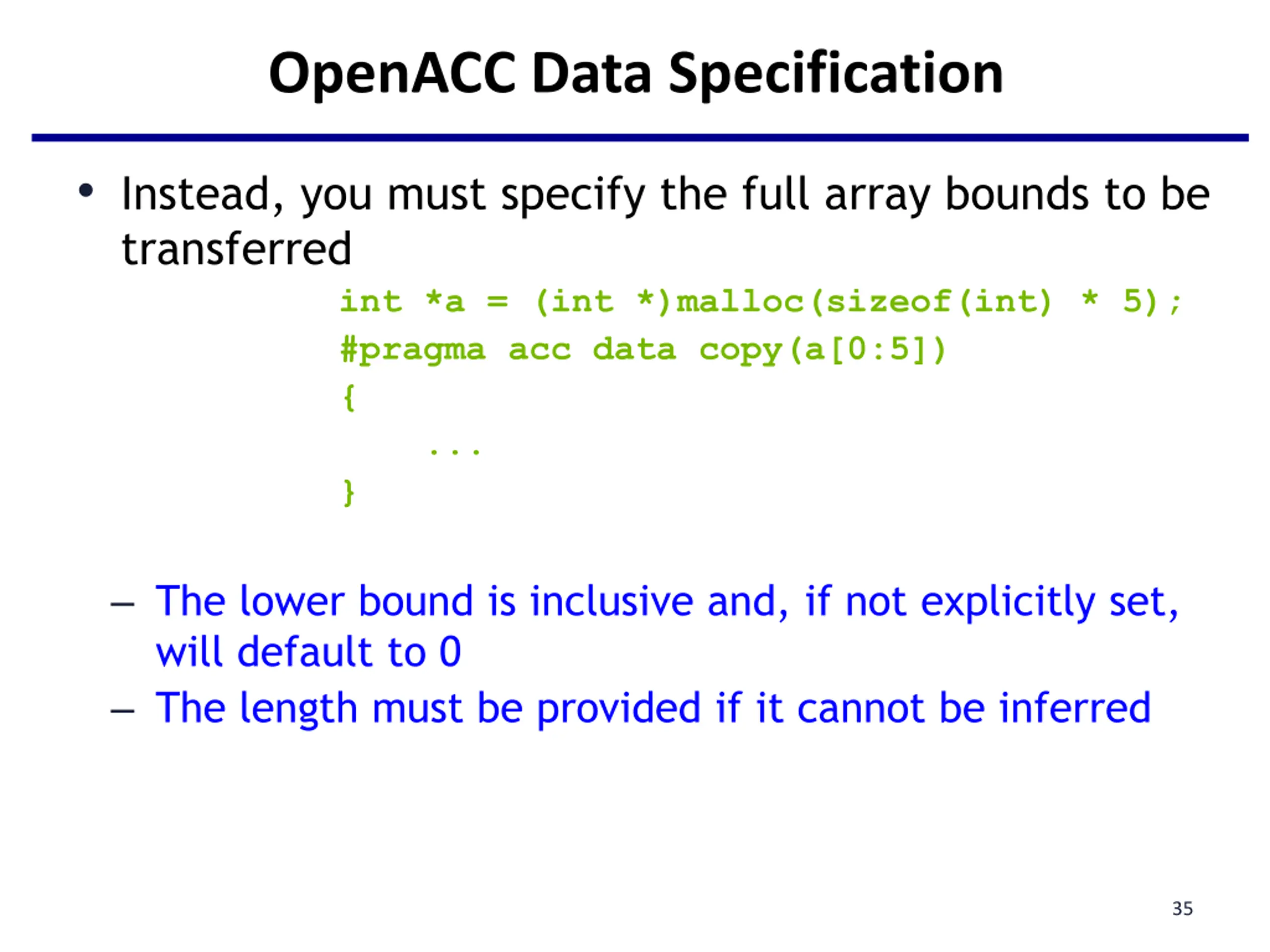 OpenACC Data Specification

• Instead, you must specify the full array bounds to be transferred

int *a = (int *)malloc(sizeof(int) * 5);
#pragma acc data copy(a[0:5])
{
    ...
}

– The lower bound is inclusive and, if not explicitly set, will default to 0
– The length must be provided if it cannot be inferred

35